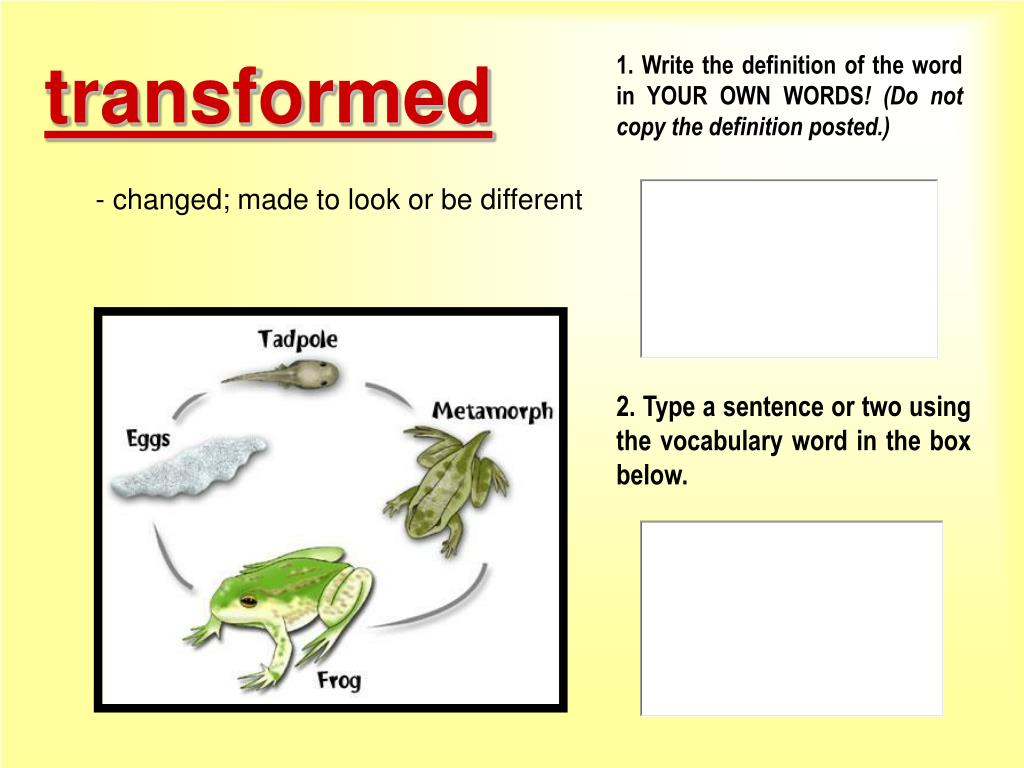 transformed

- changed; made to look or be different

Tadpole

Metamorph

Eggs

Frog

1. Write the definition of the word in YOUR OWN WORDS! (Do not copy the definition posted.)

2. Type a sentence or two using the vocabulary word in the box below.